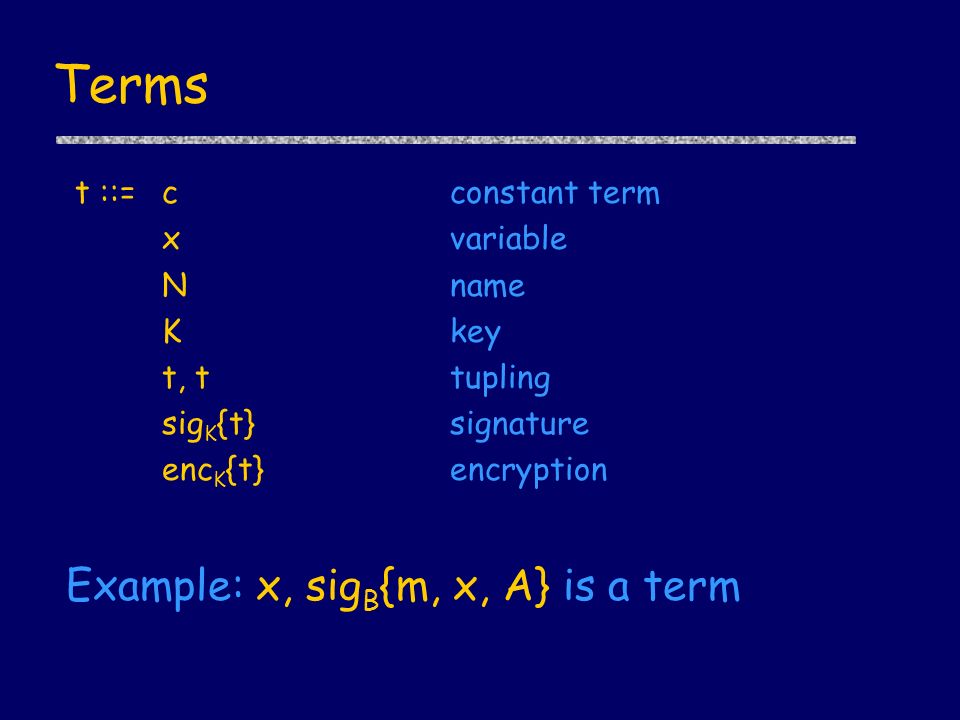 Terms

t ::= c constant term
x variable
N name
K key
t, t tupling
$sig_K\{t\}$ signature
$enc_K\{t\}$ encryption

Example: x, $sig_B\{m, x, A\}$ is a term